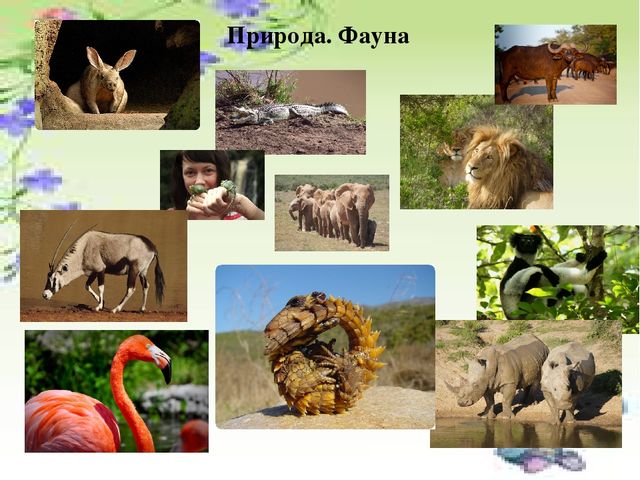 Природа. Фауна